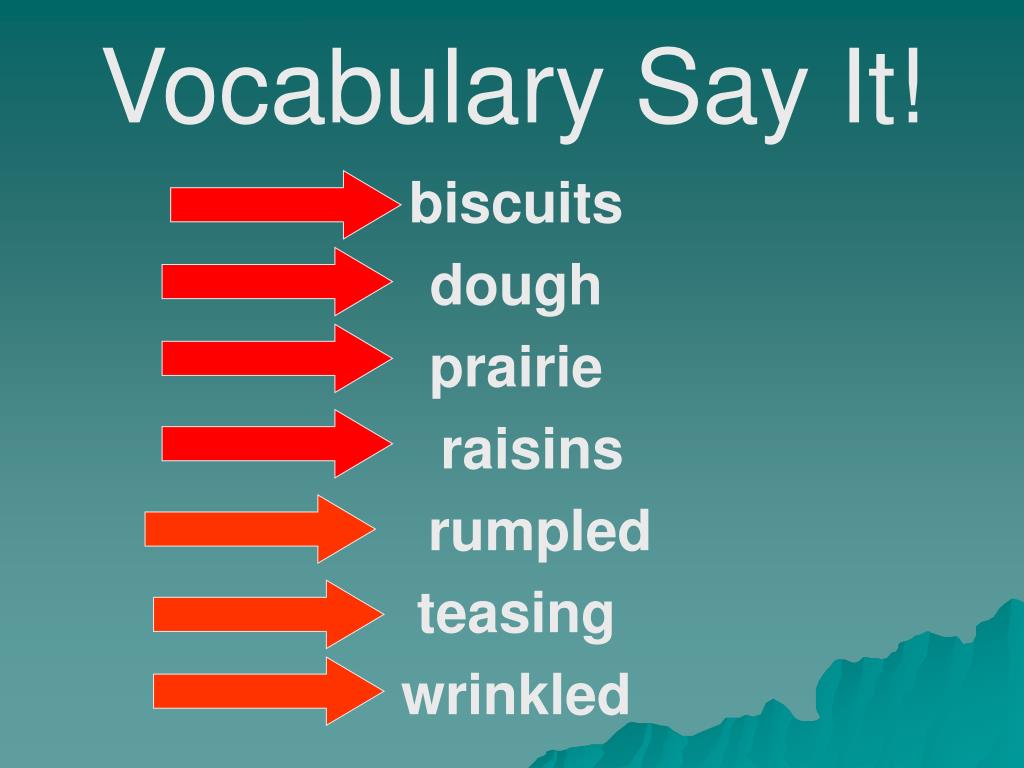 Vocabulary Say It!

biscuits

dough

prairie

raisins

rumpled

teasing

wrinkled